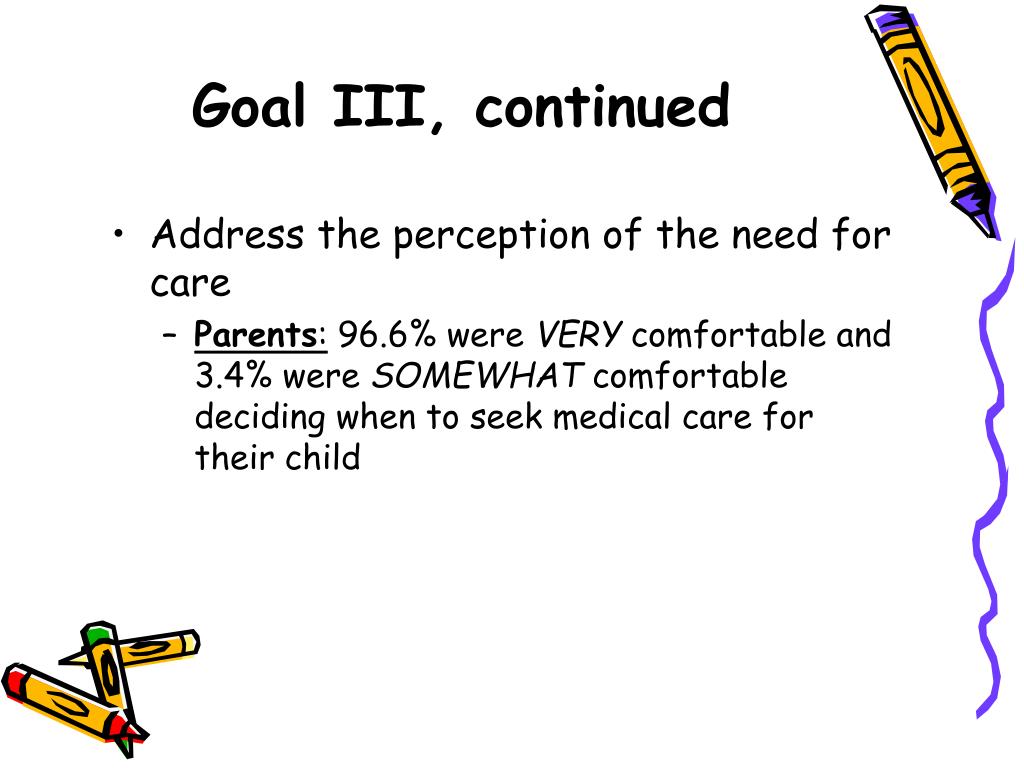 Goal III, continued

• Address the perception of the need for care

– Parents: 96.6% were VERY comfortable and 3.4% were SOMEWHAT comfortable deciding when to seek medical care for their child